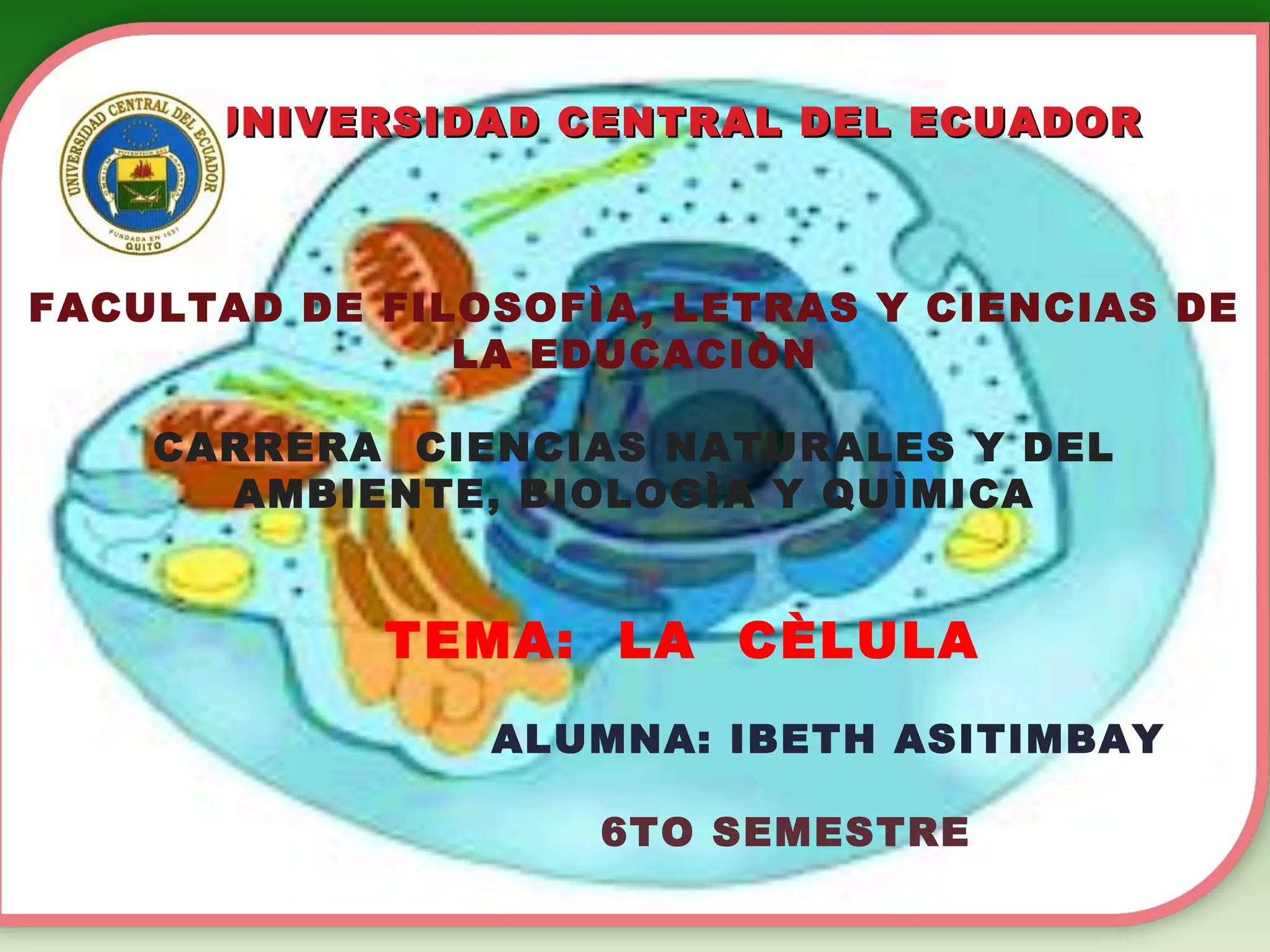 UNIVERSIDAD CENTRAL DEL ECUADOR
FUNDADA EN 1651
QUITO

UNIVERSIDAD CENTRAL DEL ECUADOR

FACULTAD DE FILOSOFÌA, LETRAS Y CIENCIAS DE LA EDUCACIÒN

CARRERA CIENCIAS NATURALES Y DEL AMBIENTE, BIOLOGÌA Y QUÌMICA

TEMA: LA CÈLULA

ALUMNA: IBETH ASITIMBAY

6TO SEMESTRE